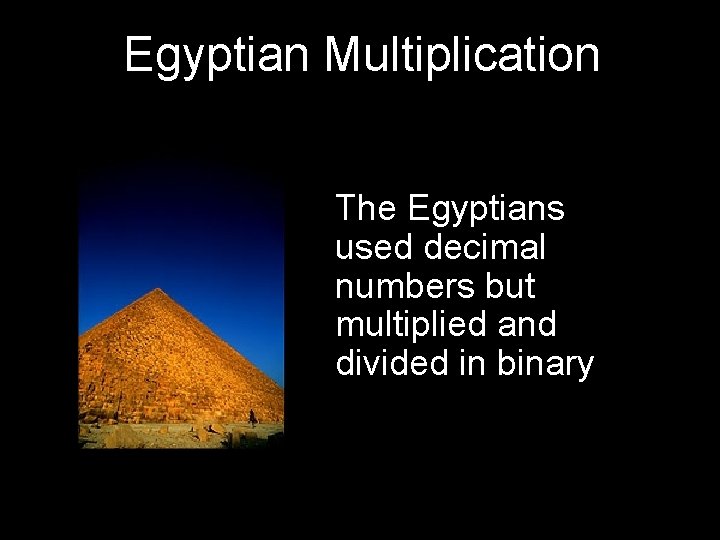 Egyptian Multiplication

The Egyptians used decimal numbers but multiplied and divided in binary